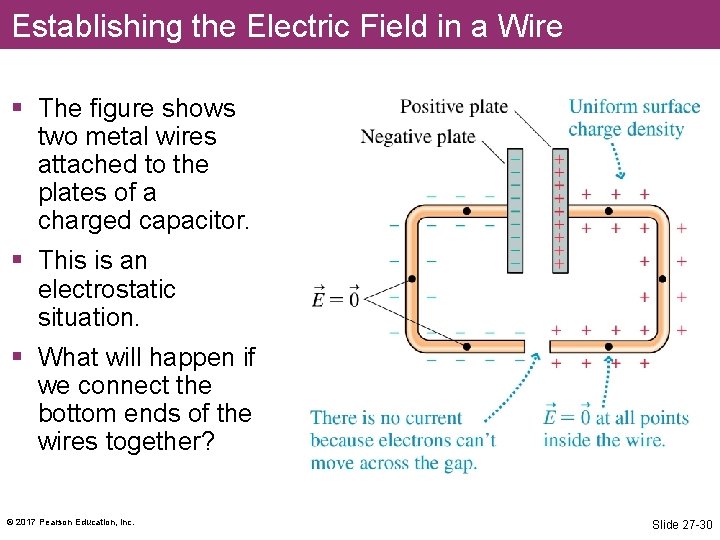 Establishing the Electric Field in a Wire

▪ The figure shows two metal wires attached to the plates of a charged capacitor.

▪ This is an electrostatic situation.

▪ What will happen if we connect the bottom ends of the wires together?

Positive plate

Negative plate

Uniform surface charge density

$\vec{E} = \vec{0}$

There is no current because electrons can't move across the gap.

$\vec{E} = \vec{0}$ at all points inside the wire.

© 2017 Pearson Education, Inc.

Slide 27-30